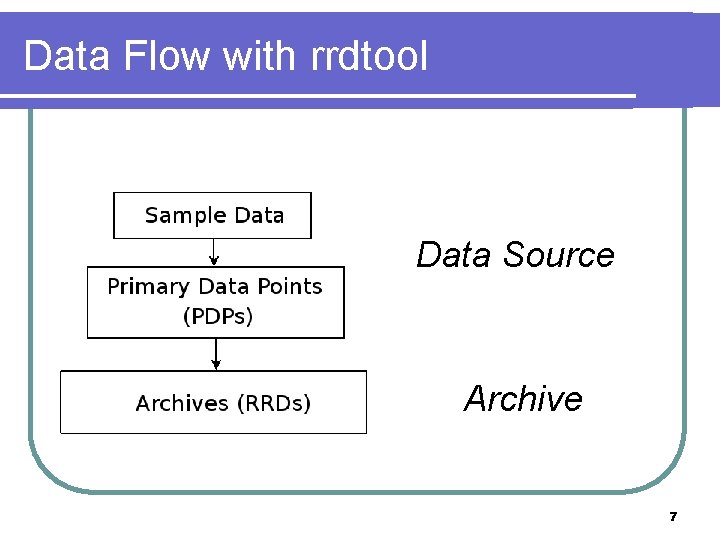 Data Flow with rrdtool

Sample Data

Primary Data Points (PDPs)

Archives (RRDs)

Data Source

Archive

7